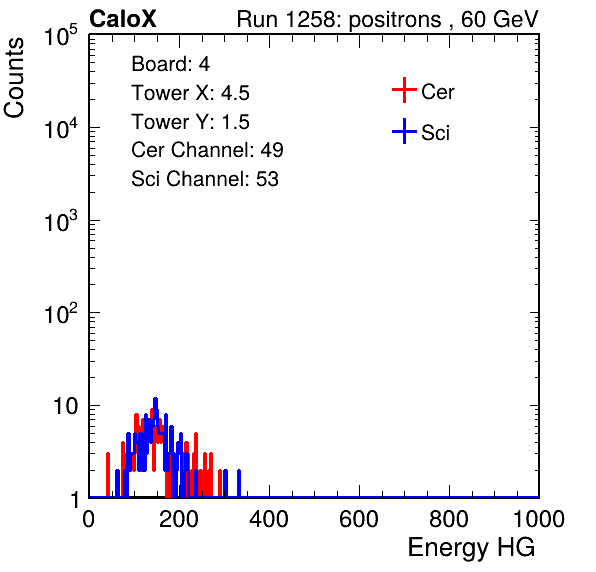 CaloX Run 1258: positrons , 60 GeV

Counts

$10^5$

$10^4$

$10^3$

$10^2$

10

1

Board: 4
Tower X: 4.5
Tower Y: 1.5
Cer Channel: 49
Sci Channel: 53

Cer

Sci

0 200 400 600 800 1000

Energy HG